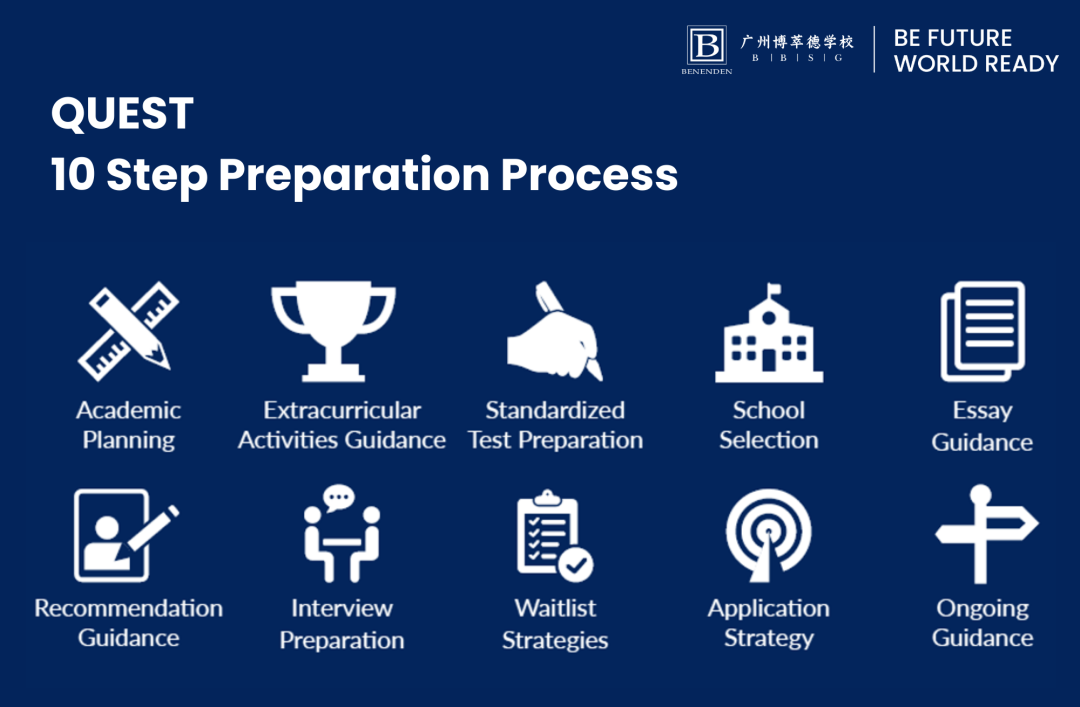 B
BENENDEN
广州博萃德学校
B | B | S | G

BE FUTURE
WORLD READY

QUEST
10 Step Preparation Process

Academic Planning

Extracurricular Activities Guidance

Standardized Test Preparation

School Selection

Essay Guidance

Recommendation Guidance

Interview Preparation

Waitlist Strategies

Application Strategy

Ongoing Guidance